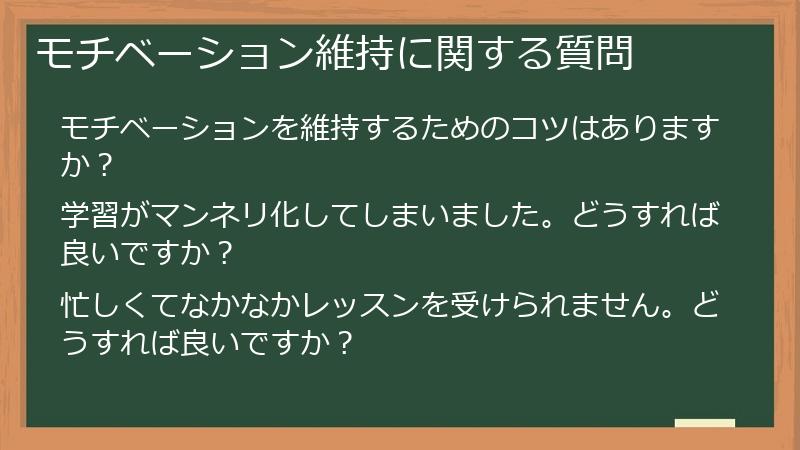 モチベーション維持に関する質問

モチベーションを維持するためのコツはありますか？

学習がマンネリ化してしまいました。どうすれば良いですか？

忙しくてなかなかレッスンを受けられません。どうすれば良いですか？